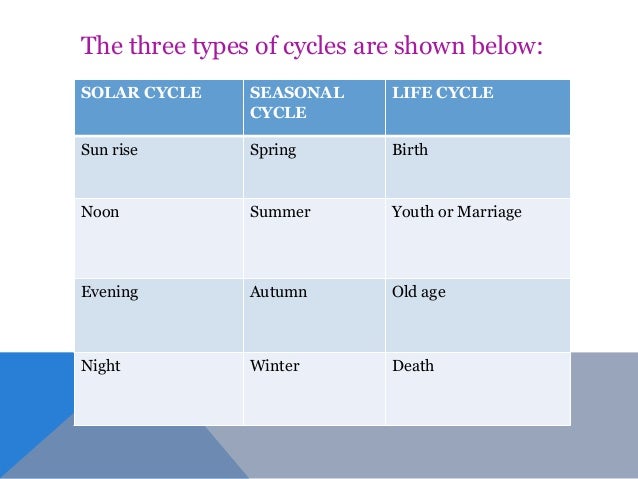 The three types of cycles are shown below:

| SOLAR CYCLE | SEASONAL CYCLE | LIFE CYCLE |
|---|---|---|
| Sun rise | Spring | Birth |
| Noon | Summer | Youth or Marriage |
| Evening | Autumn | Old age |
| Night | Winter | Death |